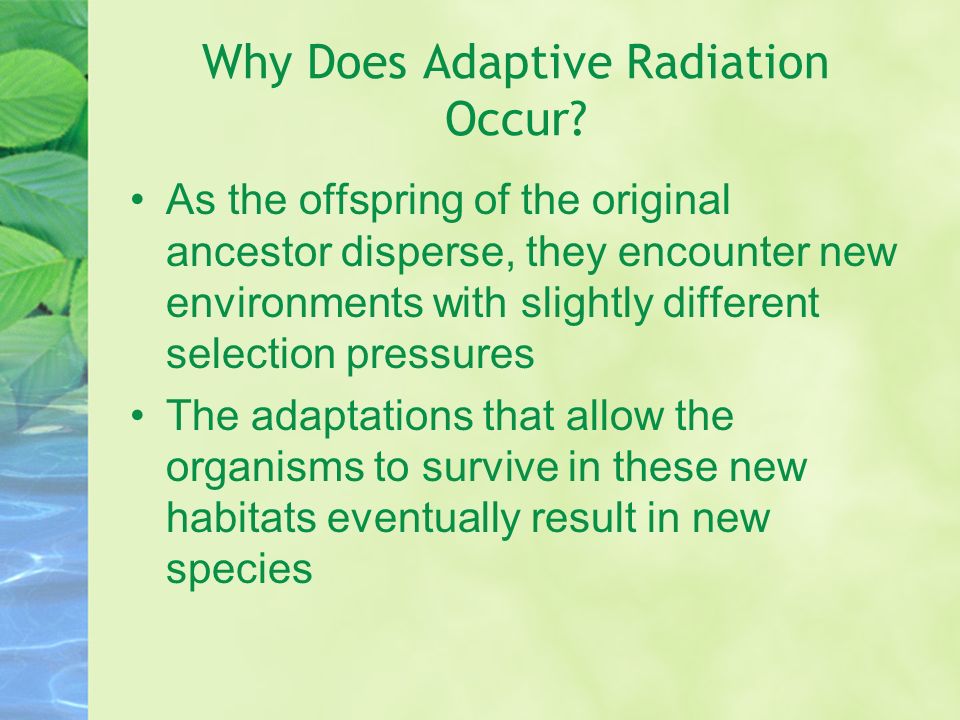 Why Does Adaptive Radiation Occur?

• As the offspring of the original ancestor disperse, they encounter new environments with slightly different selection pressures

• The adaptations that allow the organisms to survive in these new habitats eventually result in new species